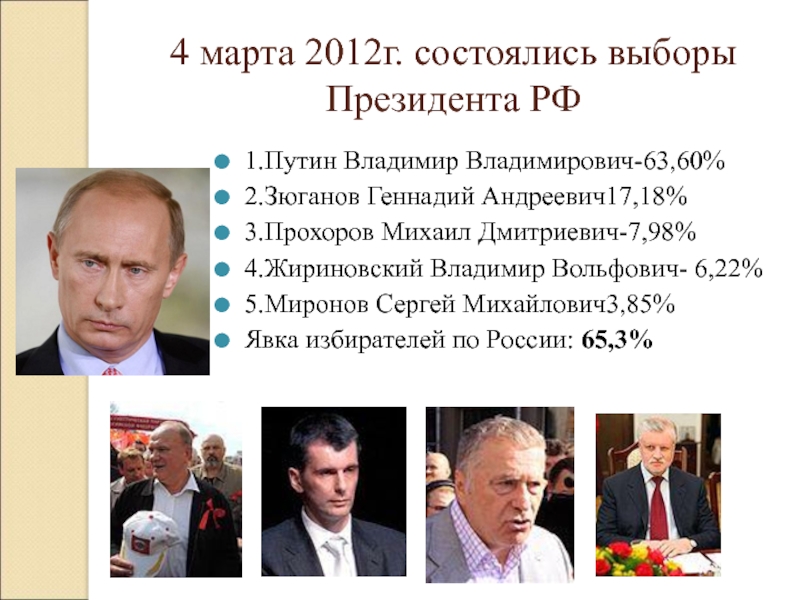 4 марта 2012г. состоялись выборы Президента РФ

1.Путин Владимир Владимирович-63,60%
2.Зюганов Геннадий Андреевич17,18%
3.Прохоров Михаил Дмитриевич-7,98%
4.Жириновский Владимир Вольфович- 6,22%
5.Миронов Сергей Михайлович3,85%
Явка избирателей по России: 65,3%